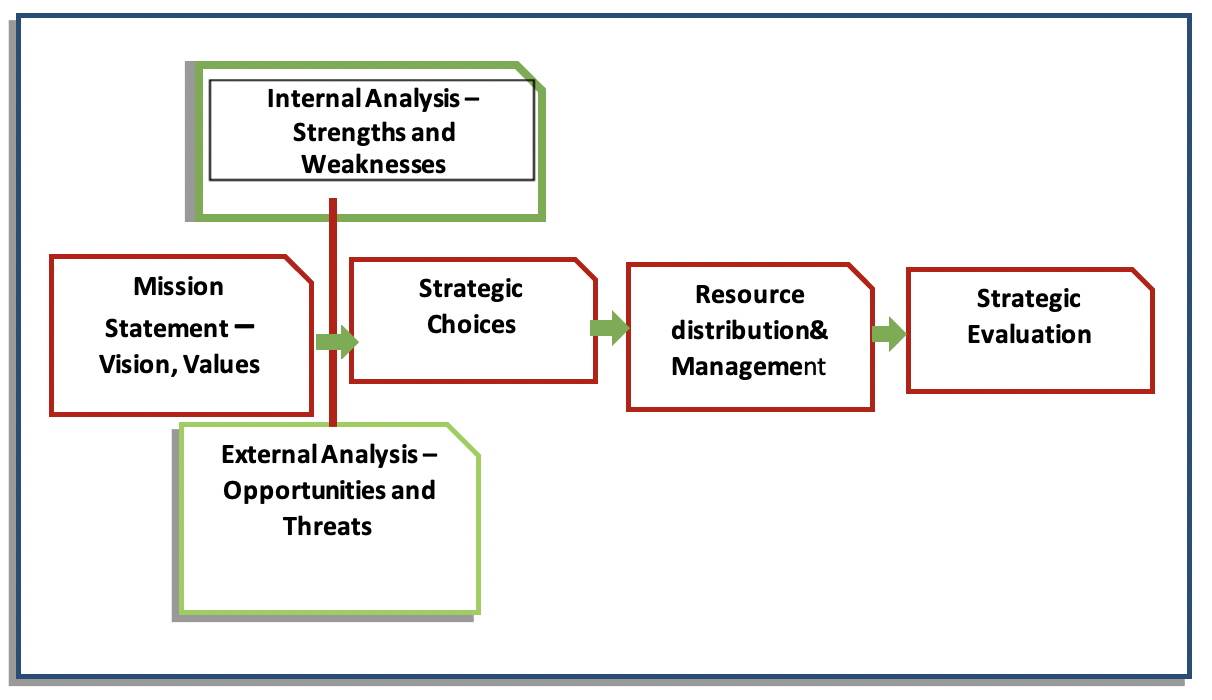 Internal Analysis – Strengths and Weaknesses

Mission Statement – Vision, Values

Strategic Choices

Resource distribution& Management

Strategic Evaluation

External Analysis – Opportunities and Threats